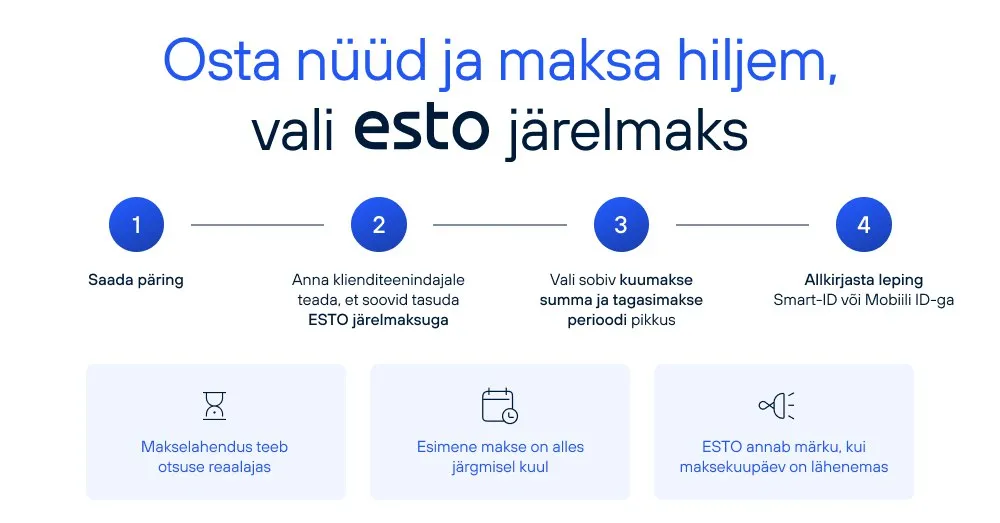 Osta nüüd ja maksa hiljem, vali esto järelmaks

1

Saada päring

2

Anna klienditeenindajale teada, et soovid tasuda ESTO järelmaksuga

3

Vali sobiv kuumakse summa ja tagasimakse perioodi pikkus

4

Allkirjasta leping Smart-ID või Mobiili ID-ga

Makselahendus teeb otsuse reaalajas

Esimene makse on alles järgmisel kuul

ESTO annab märku, kui maksekuupäev on lähenemas